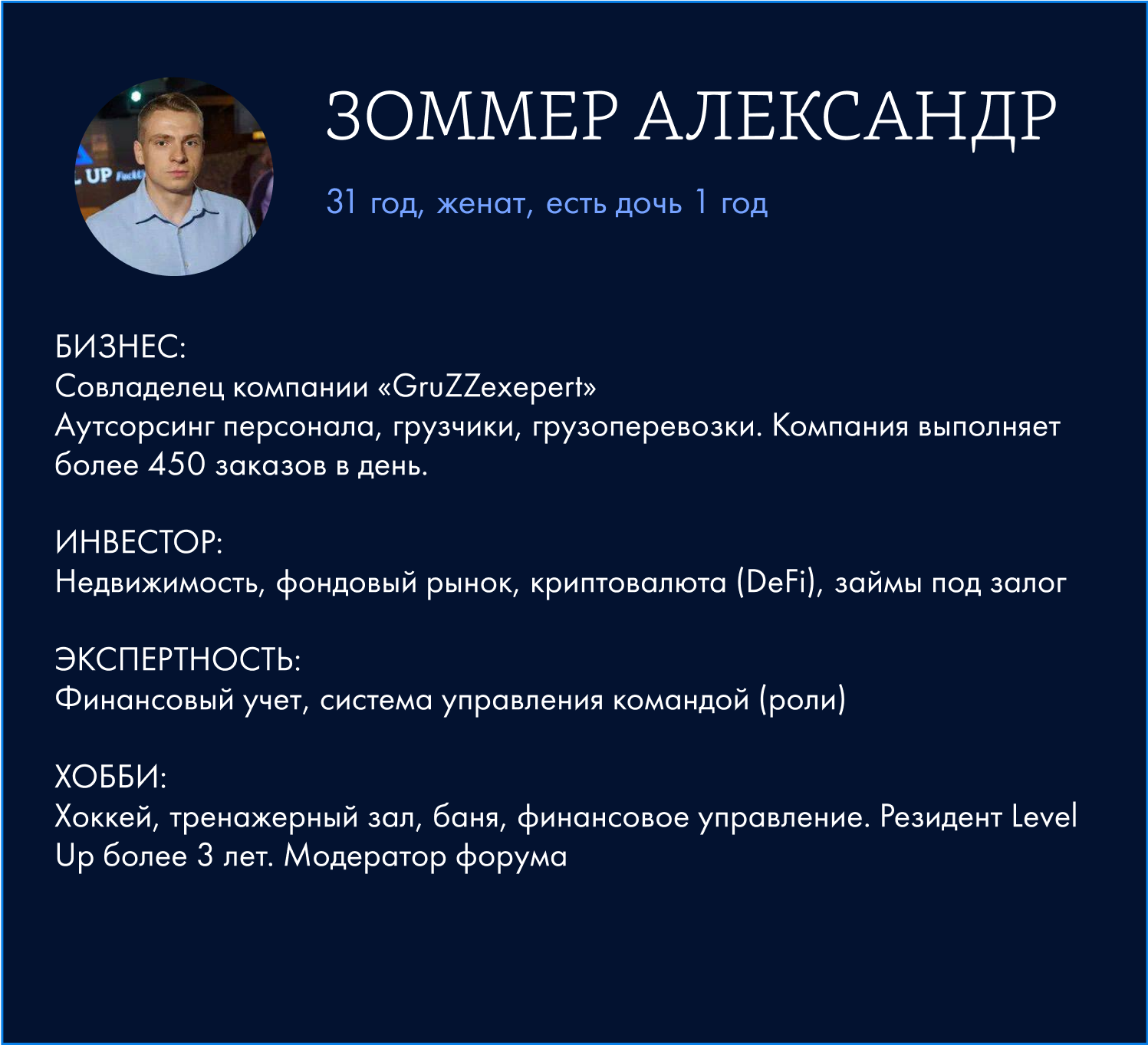 UP

ЗОММЕР АЛЕКСАНДР

31 год, женат, есть дочь 1 год

БИЗНЕС:
Совладелец компании «GruZZexepert»
Аутсорсинг персонала, грузчики, грузоперевозки. Компания выполняет более 450 заказов в день.

ИНВЕСТОР:
Недвижимость, фондовый рынок, криптовалюта (DeFi), займы под залог

ЭКСПЕРТНОСТЬ:
Финансовый учет, система управления командой (роли)

ХОББИ:
Хоккей, тренажерный зал, баня, финансовое управление. Резидент Level Up более 3 лет. Модератор форума